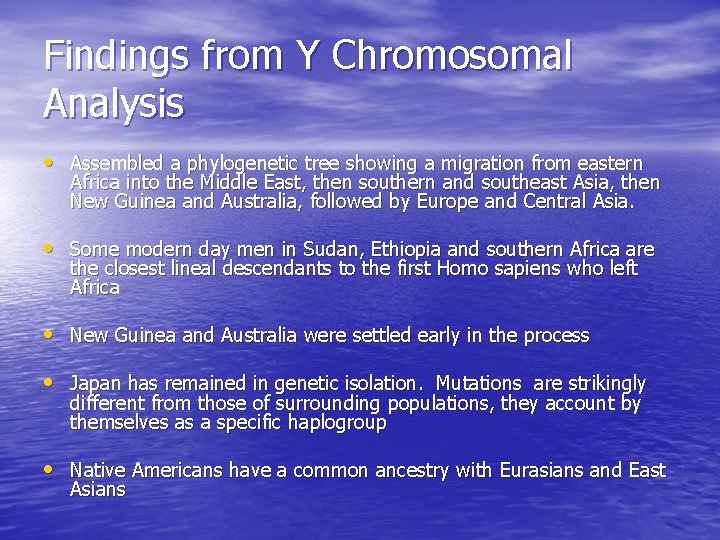 Findings from Y Chromosomal Analysis

• Assembled a phylogenetic tree showing a migration from eastern Africa into the Middle East, then southern and southeast Asia, then New Guinea and Australia, followed by Europe and Central Asia.

• Some modern day men in Sudan, Ethiopia and southern Africa are the closest lineal descendants to the first Homo sapiens who left Africa

• New Guinea and Australia were settled early in the process

• Japan has remained in genetic isolation. Mutations are strikingly different from those of surrounding populations, they account by themselves as a specific haplogroup

• Native Americans have a common ancestry with Eurasians and East Asians